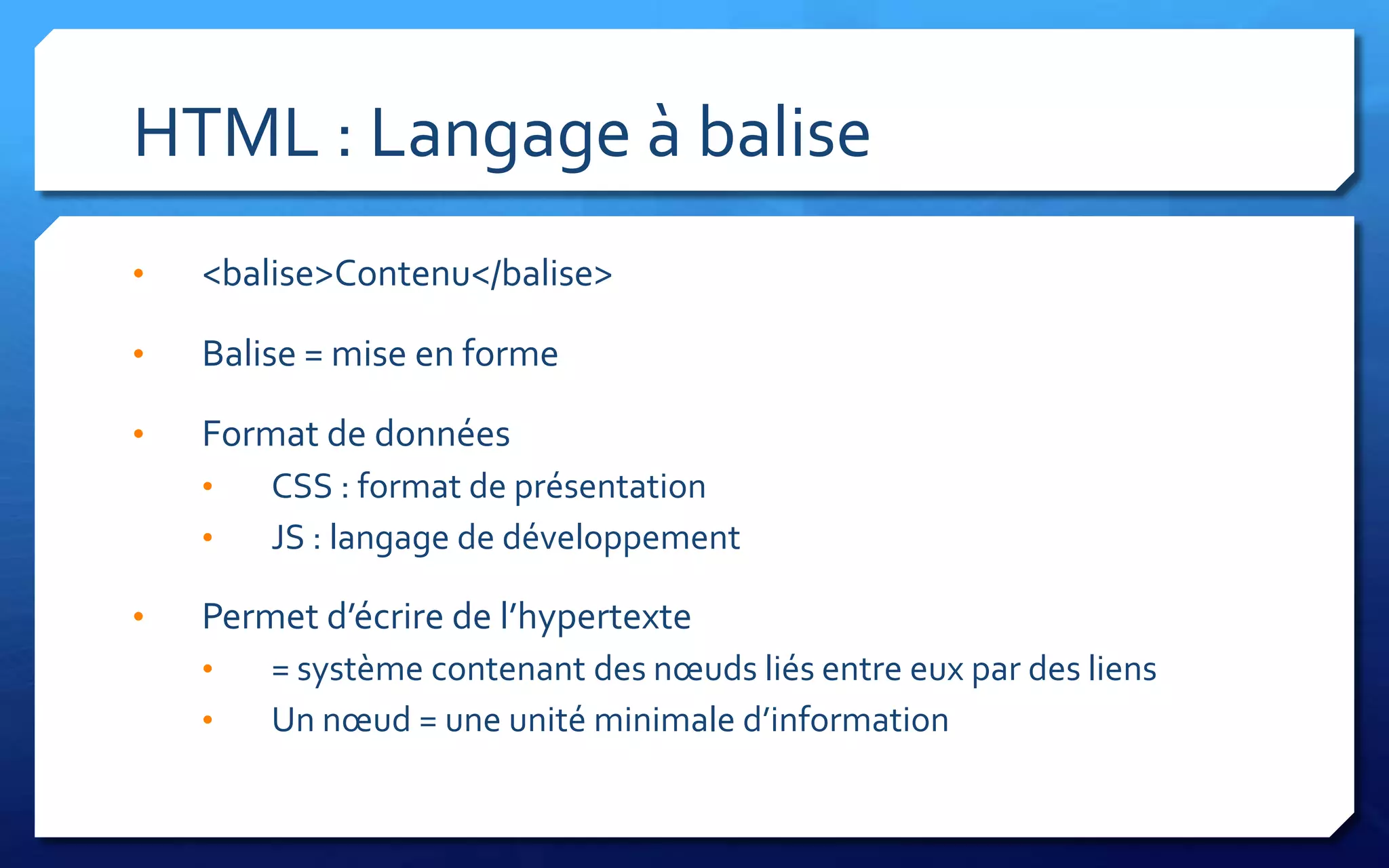 HTML : Langage à balise

• <balise>Contenu</balise>

• Balise = mise en forme

• Format de données
  • CSS : format de présentation
  • JS : langage de développement

• Permet d’écrire de l’hypertexte
  • = système contenant des nœuds liés entre eux par des liens
  • Un nœud = une unité minimale d’information